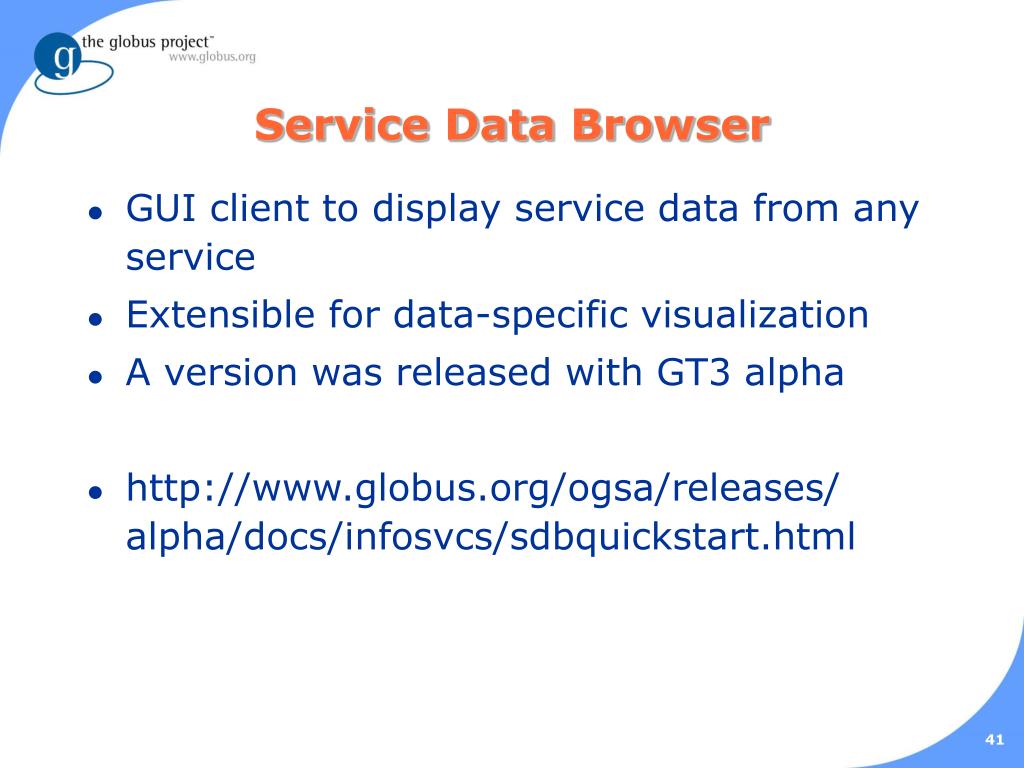 g the globus project™
www.globus.org

Service Data Browser

- GUI client to display service data from any service
- Extensible for data-specific visualization
- A version was released with GT3 alpha

- http://www.globus.org/ogsa/releases/alpha/docs/infosvcs/sdbquickstart.html

41